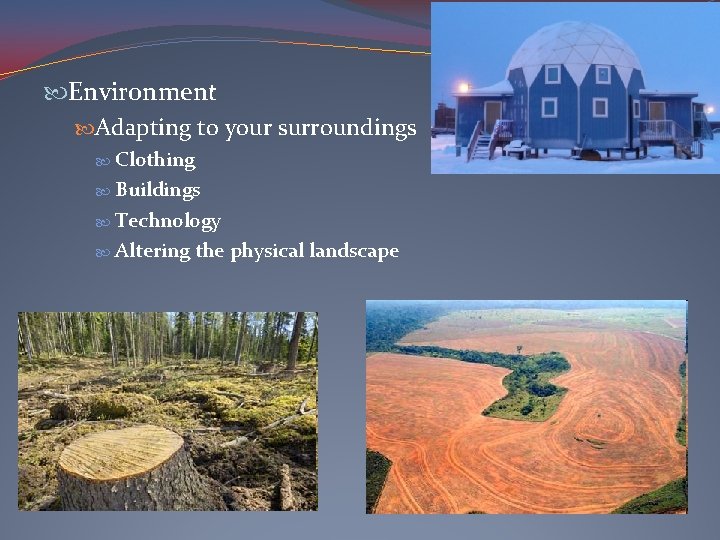 Environment

Adapting to your surroundings

Clothing

Buildings

Technology

Altering the physical landscape